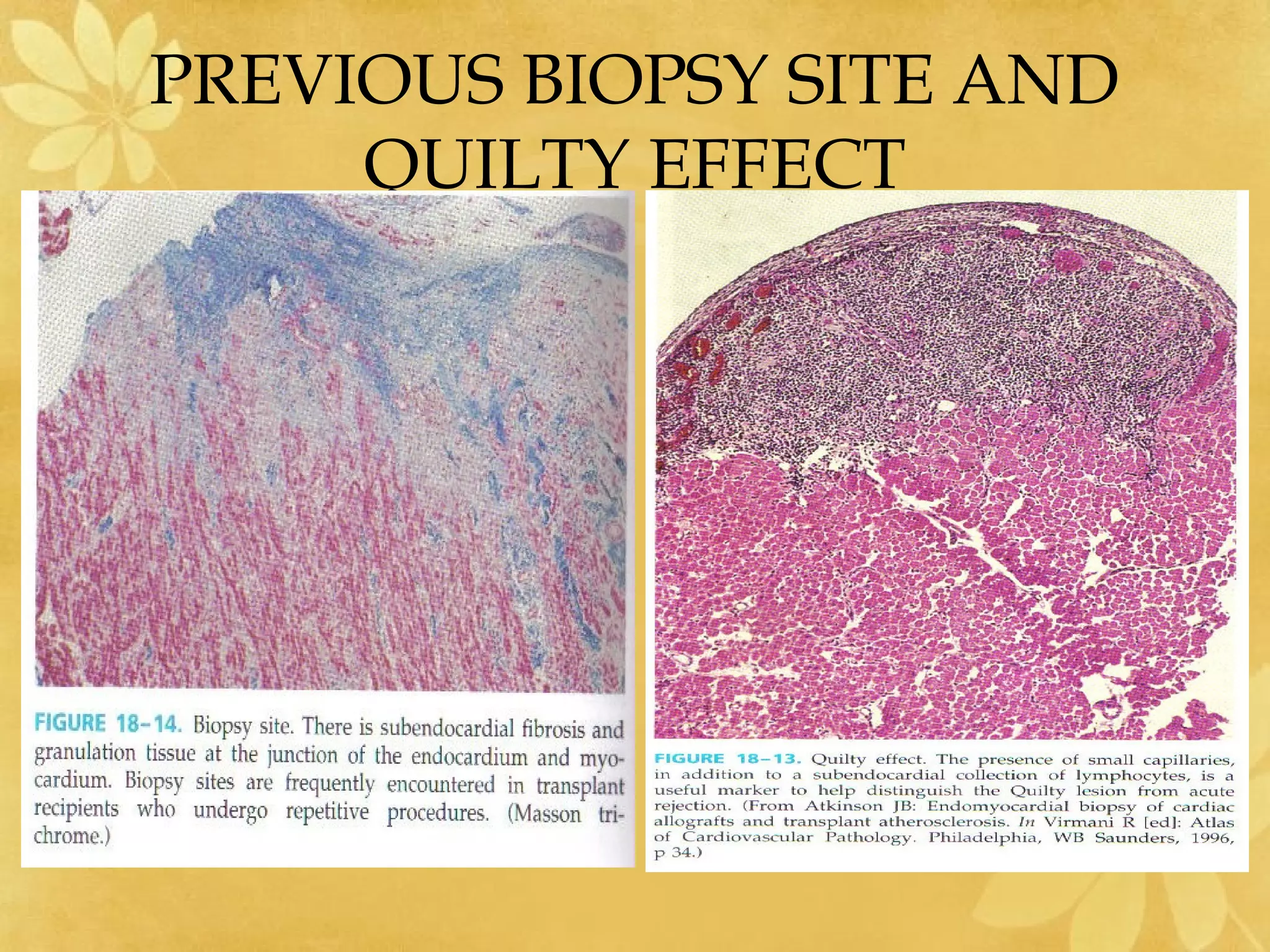 PREVIOUS BIOPSY SITE AND QUILTY EFFECT

FIGURE 18–14. Biopsy site. There is subendocardial fibrosis and granulation tissue at the junction of the endocardium and myocardium. Biopsy sites are frequently encountered in transplant recipients who undergo repetitive procedures. (Masson trichrome.)

FIGURE 18–13. Quilty effect. The presence of small capillaries, in addition to a subendocardial collection of lymphocytes, is a useful marker to help distinguish the Quilty lesion from acute rejection. (From Atkinson JB: Endomyocardial biopsy of cardiac allografts and transplant atherosclerosis. In Virmani R [ed]: Atlas of Cardiovascular Pathology. Philadelphia, WB Saunders, 1996, p 34.)